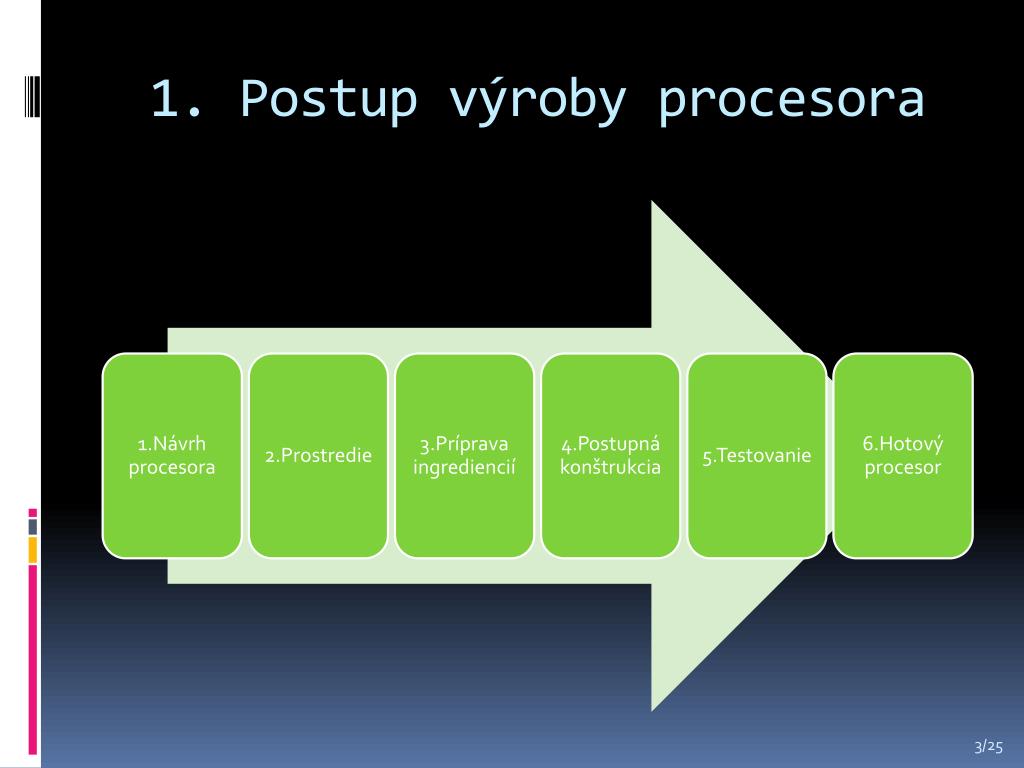 1. Postup výroby procesora

1.Návrh procesora

2.Prostredie

3.Príprava ingrediencií

4.Postupná konštrukcia

5.Testovanie

6.Hotový procesor

3/25